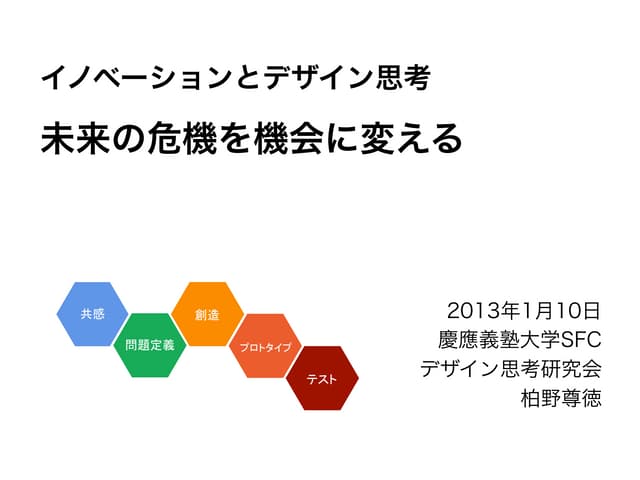 イノベーションとデザイン思考

未来の危機を機会に変える

共感

問題定義

創造

プロトタイプ

テスト

2013年1月10日
慶應義塾大学SFC
デザイン思考研究会
柏野尊徳